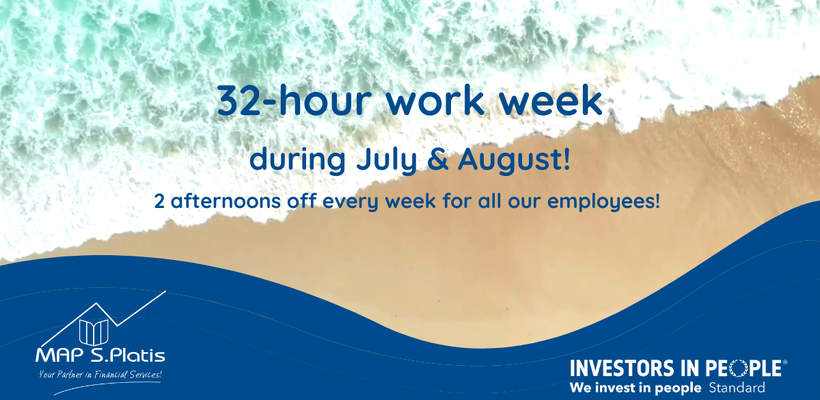 32-hour work week

during July & August!

2 afternoons off every week for all our employees!

MAP S.Platis
Your Partner in Financial Services!

INVESTORS IN PEOPLE®
We invest in people Standard